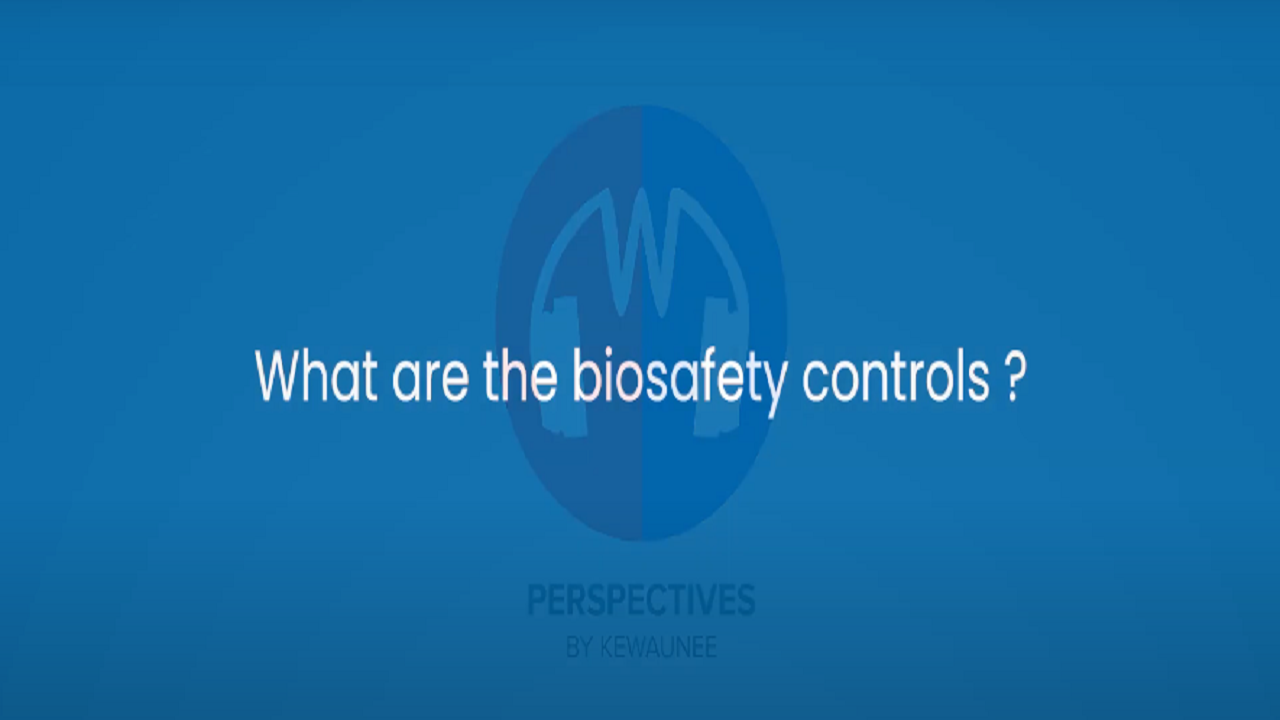 What are the biosafety controls ?

PERSPECTIVES
BY KEWAUNEE